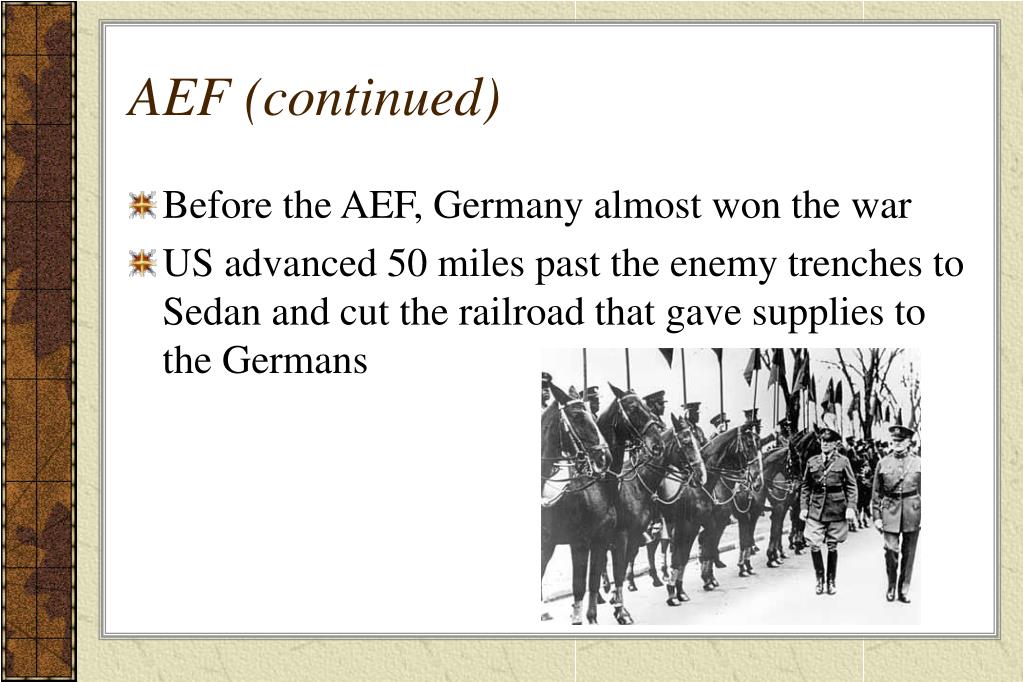 AEF (continued)

Before the AEF, Germany almost won the war

US advanced 50 miles past the enemy trenches to Sedan and cut the railroad that gave supplies to the Germans